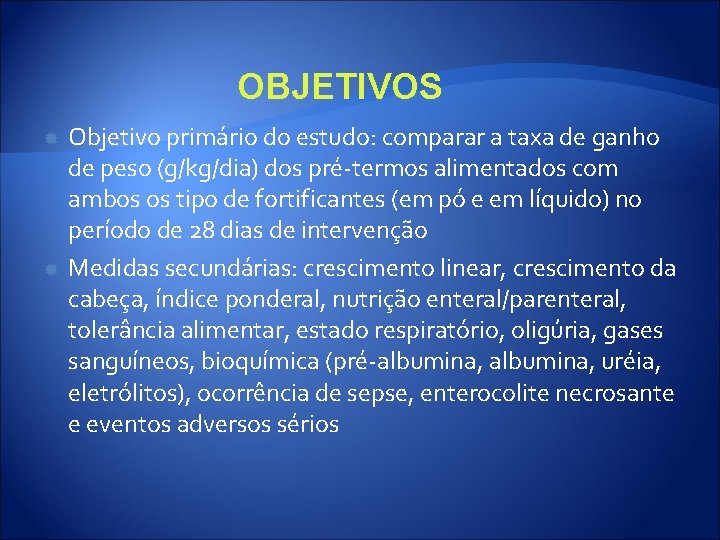 OBJETIVOS

Objetivo primário do estudo: comparar a taxa de ganho de peso (g/kg/dia) dos pré-termos alimentados com ambos os tipo de fortificantes (em pó e em líquido) no período de 28 dias de intervenção

Medidas secundárias: crescimento linear, crescimento da cabeça, índice ponderal, nutrição enteral/parenteral, tolerância alimentar, estado respiratório, oligúria, gases sanguíneos, bioquímica (pré-albumina, albumina, uréia, eletrólitos), ocorrência de sepse, enterocolite necrosante e eventos adversos sérios